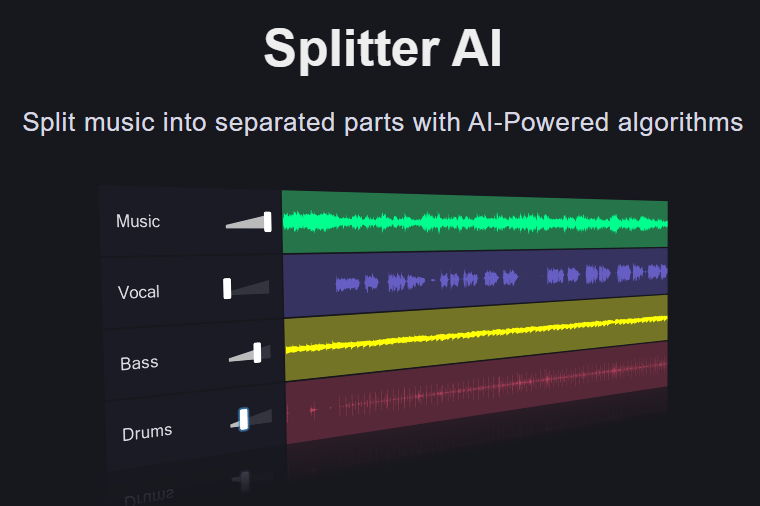 Splitter AI

Split music into separated parts with AI-Powered algorithms

Music

Vocal

Bass

Drums